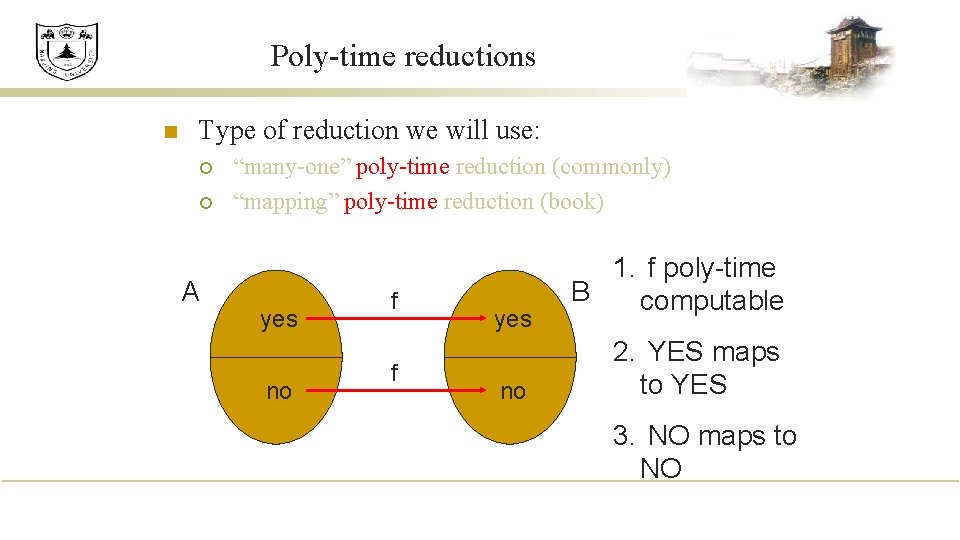 Poly-time reductions

Type of reduction we will use:

“many-one” poly-time reduction (commonly)

“mapping” poly-time reduction (book)

A

yes

no

f

f

yes

no

B

1. f poly-time computable

2. YES maps to YES

3. NO maps to NO